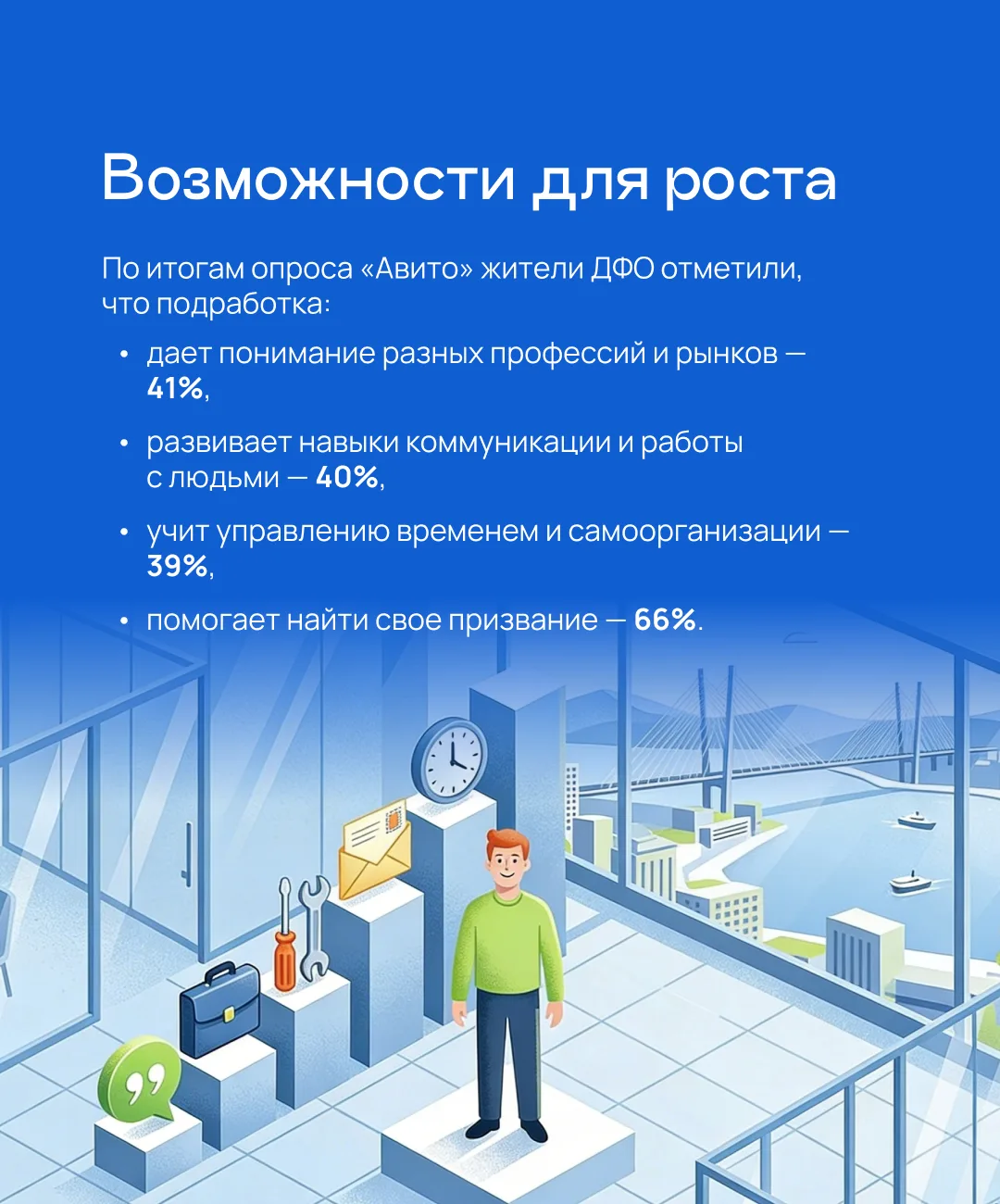 Возможности для роста

По итогам опроса «Авито» жители ДФО отметили, что подработка:

• дает понимание разных профессий и рынков — 41%,

• развивает навыки коммуникации и работы с людьми — 40%,

• учит управлению временем и самоорганизации — 39%,

• помогает найти свое призвание — 66%.